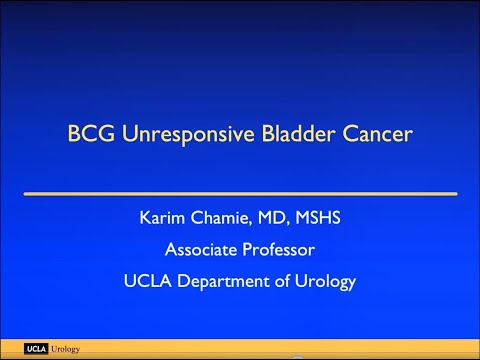 BCG Unresponsive Bladder Cancer

Karim Chamie, MD, MSHS

Associate Professor

UCLA Department of Urology

UCLA Urology